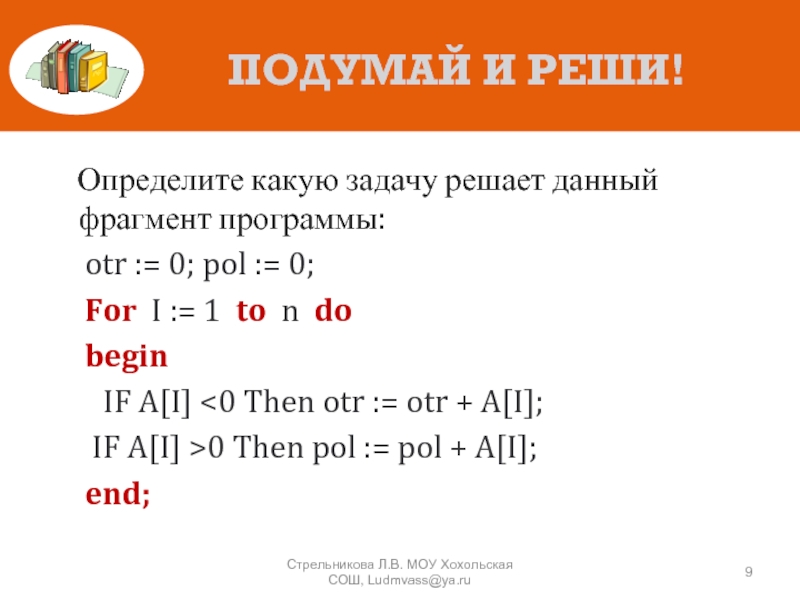 ПОДУМАЙ И РЕШИ!

Определите какую задачу решает данный фрагмент программы:

otr := 0; pol := 0;
For I := 1 to n do
begin
IF A[I] <0 Then otr := otr + A[I];
IF A[I] >0 Then pol := pol + A[I];
end;

Стрельникова Л.В. МОУ Хохольская СОШ, Ludmvass@ya.ru

9